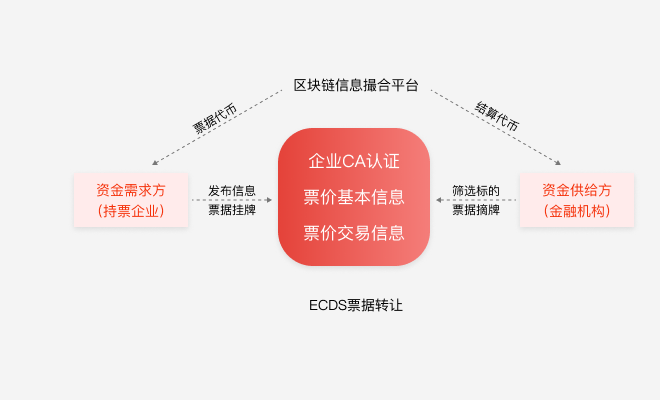 区块链信息撮合平台

票据代币

结算代币

资金需求方
（持票企业）

发布信息
票据挂牌

企业CA认证
票价基本信息
票价交易信息

筛选标的
票据摘牌

资金供给方
（金融机构）

ECDS票据转让